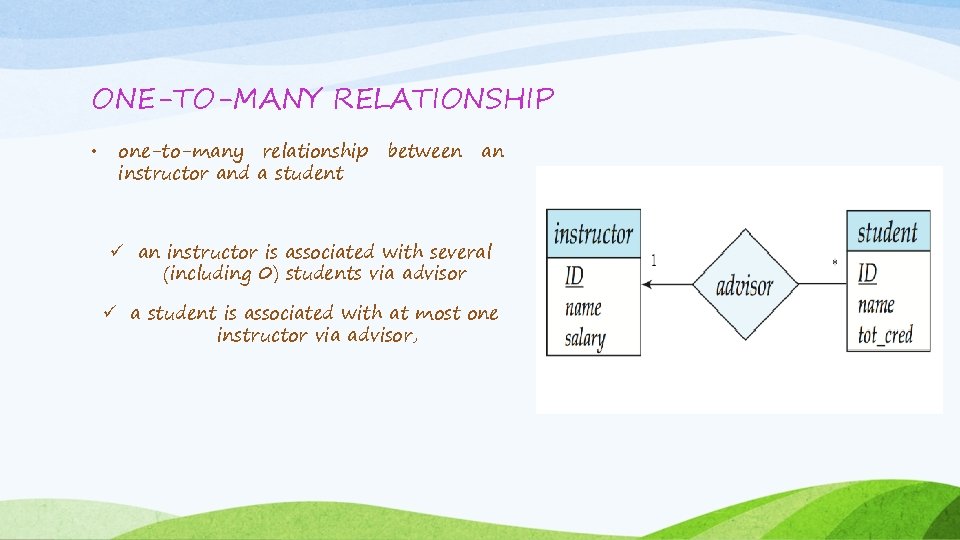 ONE-TO-MANY RELATIONSHIP

• one-to-many relationship between an instructor and a student

✓ an instructor is associated with several (including 0) students via advisor

✓ a student is associated with at most one instructor via advisor,

instructor
ID
name
salary

1

advisor

*

student
ID
name
tot_cred